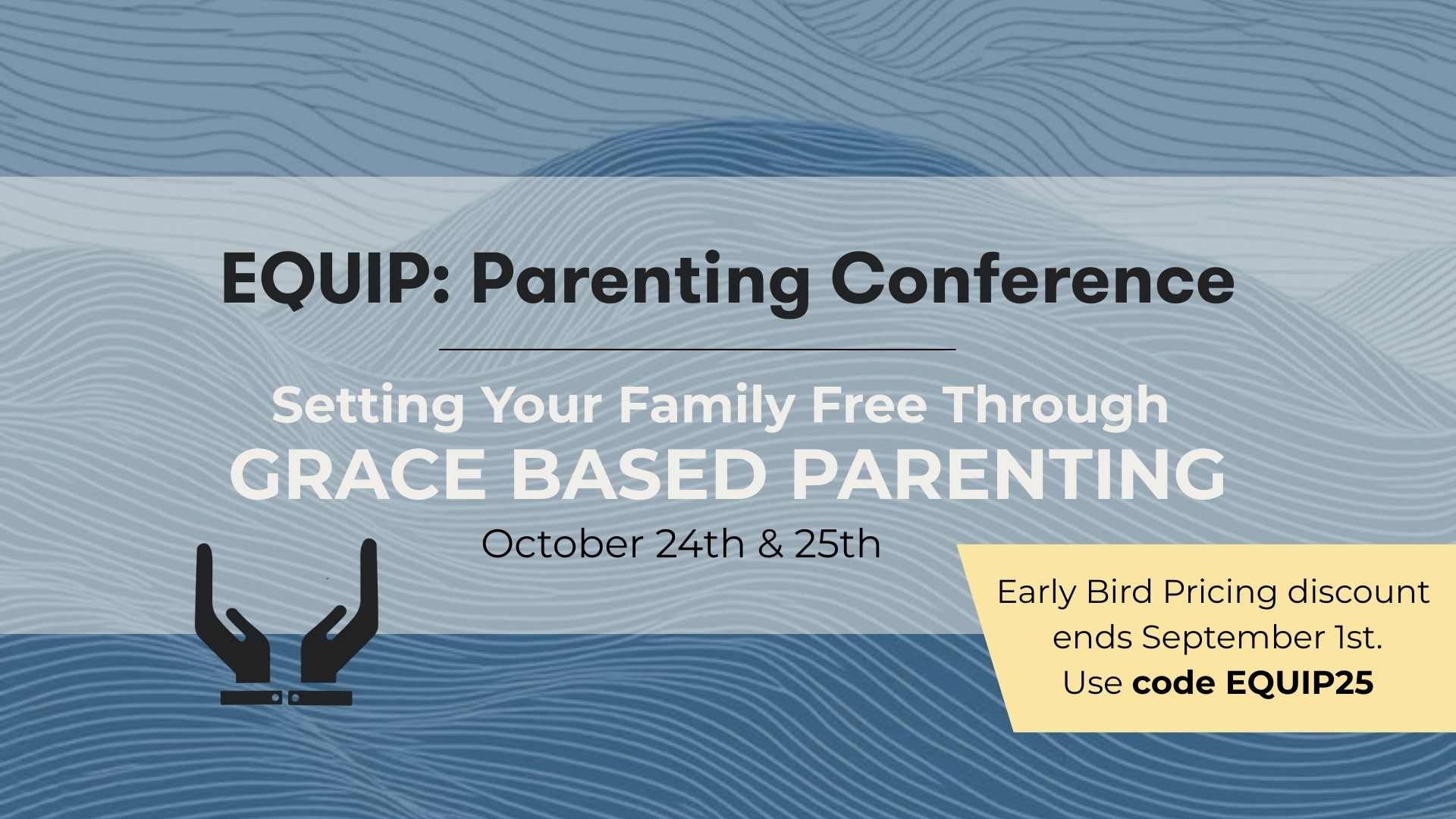 EQUIP: Parenting Conference

Setting Your Family Free Through
GRACE BASED PARENTING
October 24th & 25th

Early Bird Pricing discount ends September 1st.
Use code EQUIP25